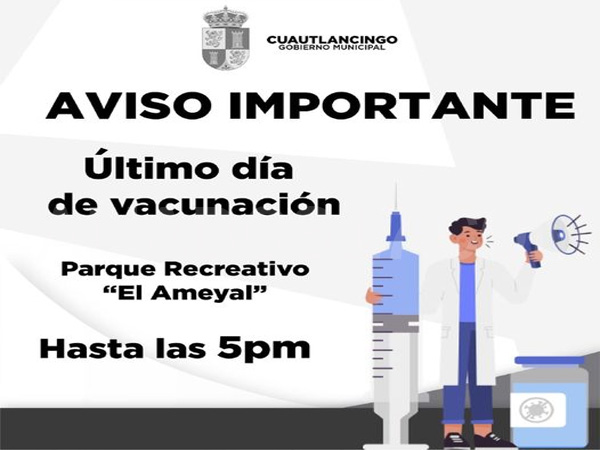 CUAUTLANCINGO
GOBIERNO MUNICIPAL

AVISO IMPORTANTE

Último día de vacunación

Parque Recreativo "El Ameyal"

Hasta las 5pm